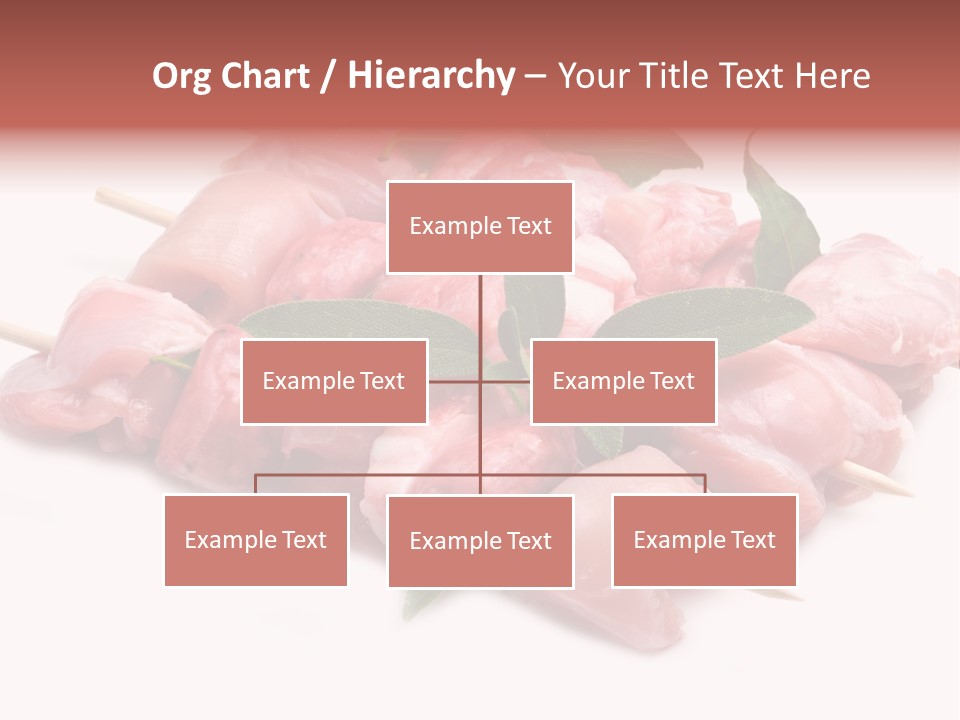 Org Chart / Hierarchy – Your Title Text Here

Example Text

Example Text

Example Text

Example Text

Example Text

Example Text